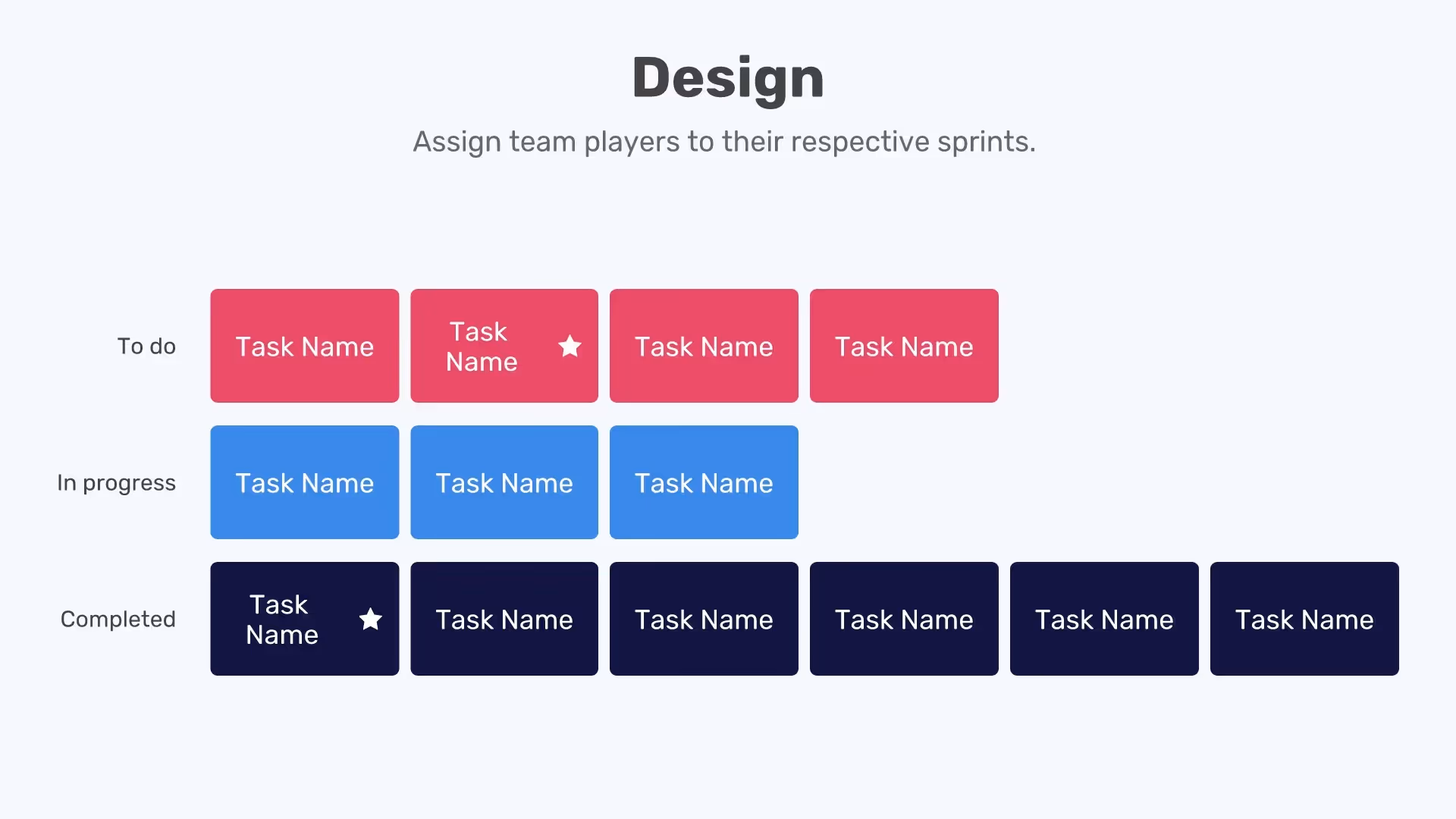 Design

Assign team players to their respective sprints.

To do
Task Name
Task Name
Task Name
Task Name

In progress
Task Name
Task Name
Task Name

Completed
Task Name
Task Name
Task Name
Task Name
Task Name
Task Name